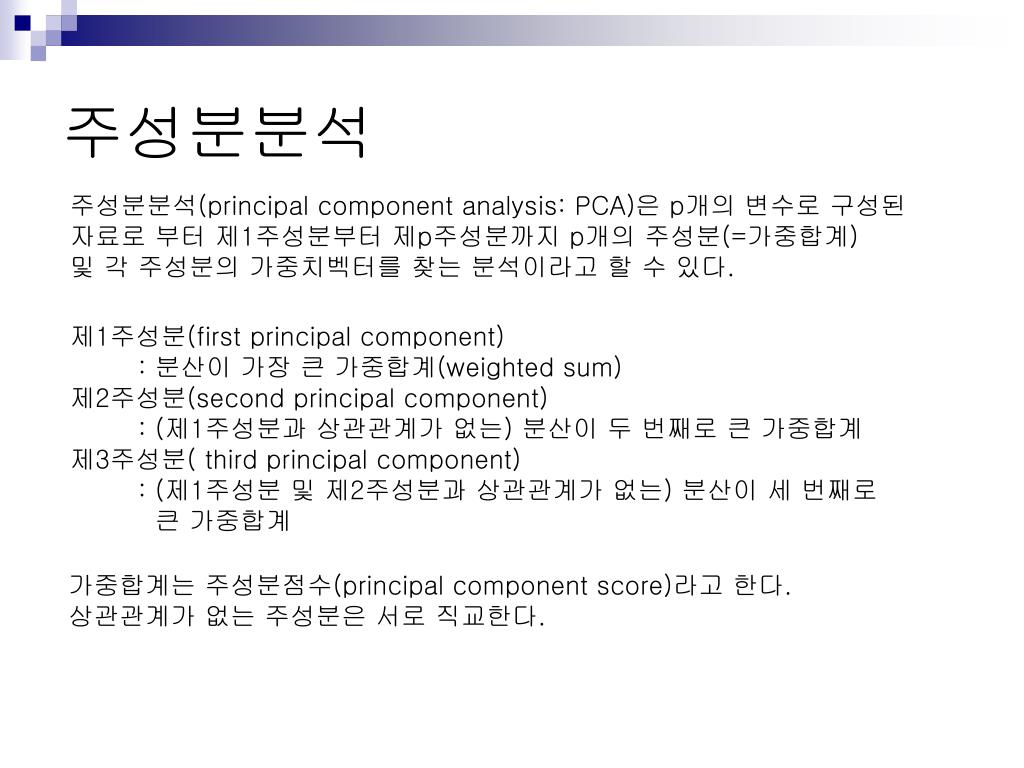 주성분분석

주성분분석(principal component analysis: PCA)은 p개의 변수로 구성된 자료로 부터 제1주성분부터 제p주성분까지 p개의 주성분(=가중합계) 및 각 주성분의 가중치벡터를 찾는 분석이라고 할 수 있다.

제1주성분(first principal component)
: 분산이 가장 큰 가중합계(weighted sum)
제2주성분(second principal component)
: (제1주성분과 상관관계가 없는) 분산이 두 번째로 큰 가중합계
제3주성분( third principal component)
: (제1주성분 및 제2주성분과 상관관계가 없는) 분산이 세 번째로 큰 가중합계

가중합계는 주성분점수(principal component score)라고 한다.
상관관계가 없는 주성분은 서로 직교한다.